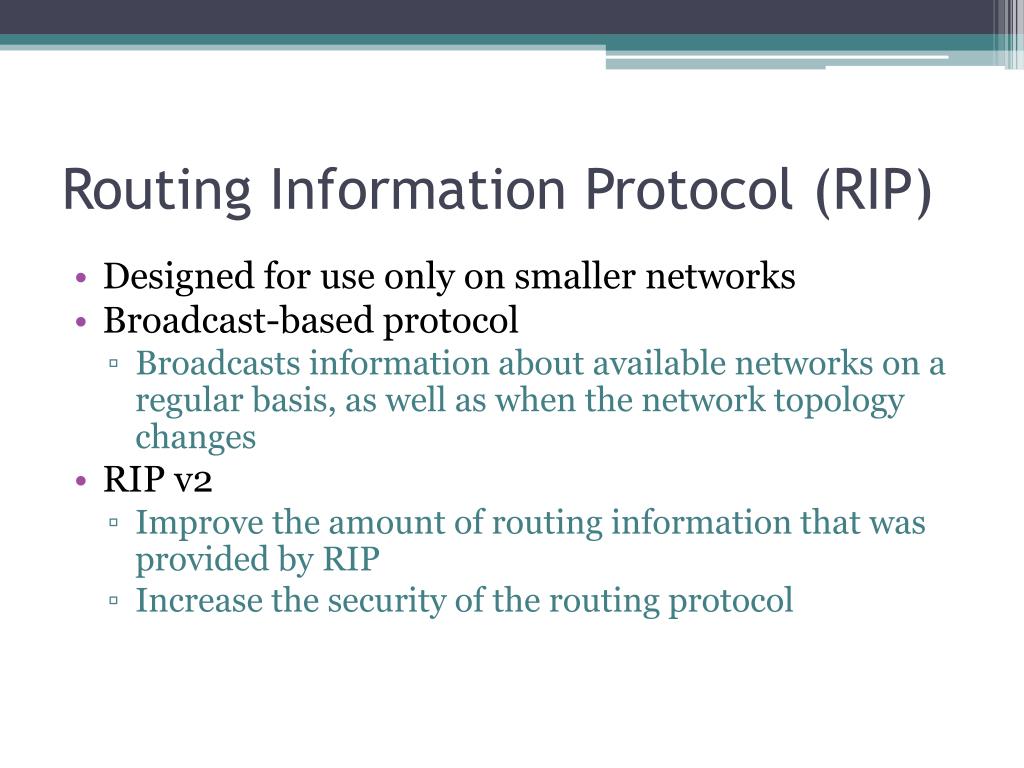 Routing Information Protocol (RIP)

• Designed for use only on smaller networks
• Broadcast-based protocol
▫ Broadcasts information about available networks on a regular basis, as well as when the network topology changes
• RIP v2
▫ Improve the amount of routing information that was provided by RIP
▫ Increase the security of the routing protocol